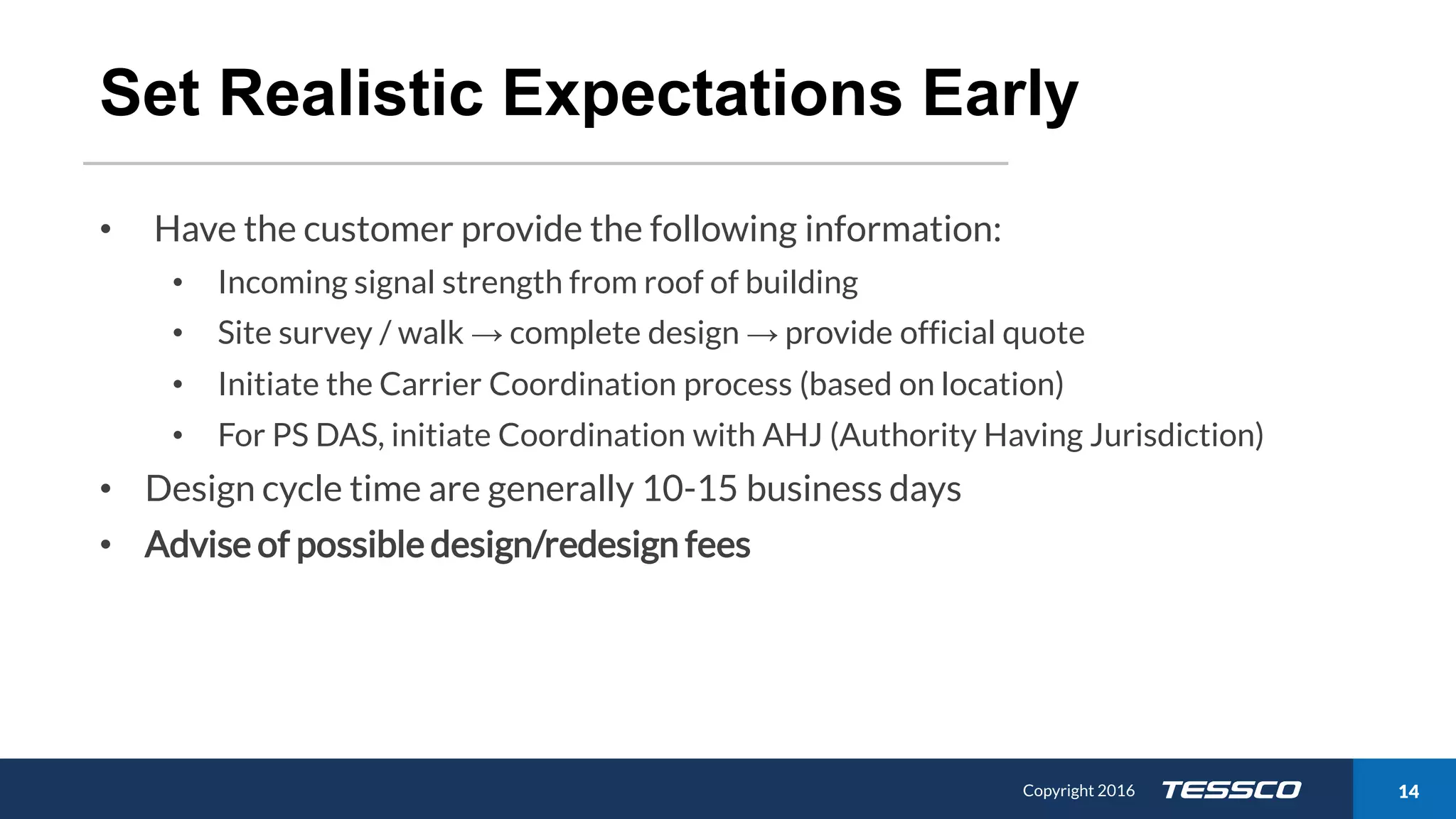 Set Realistic Expectations Early

• Have the customer provide the following information:
  • Incoming signal strength from roof of building
  • Site survey / walk → complete design → provide official quote
  • Initiate the Carrier Coordination process (based on location)
  • For PS DAS, initiate Coordination with AHJ (Authority Having Jurisdiction)
• Design cycle time are generally 10-15 business days
• Advise of possible design/redesign fees

Copyright 2016 TESSCO 14